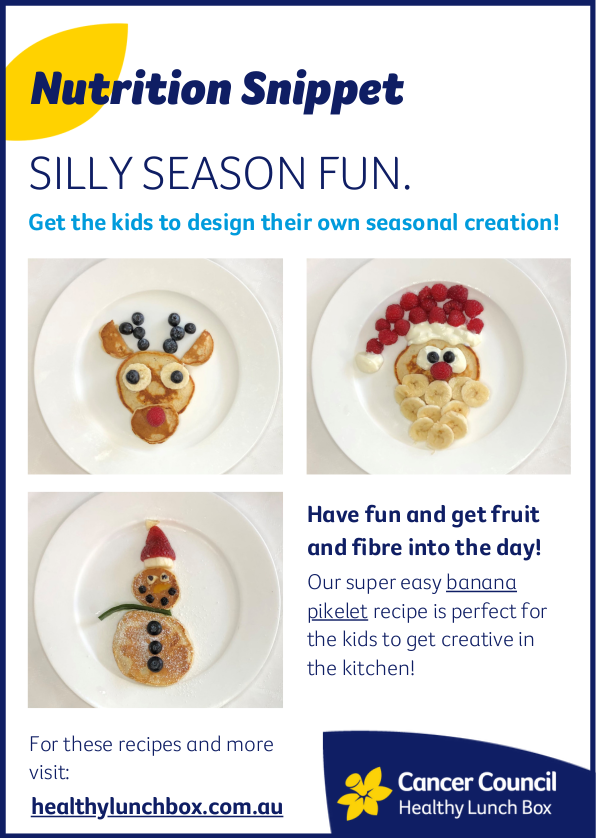 Nutrition Snippet

SILLY SEASON FUN.

Get the kids to design their own seasonal creation!

Have fun and get fruit and fibre into the day!

Our super easy banana pikelet recipe is perfect for the kids to get creative in the kitchen!

For these recipes and more visit:

healthylunchbox.com.au

Cancer Council
Healthy Lunch Box